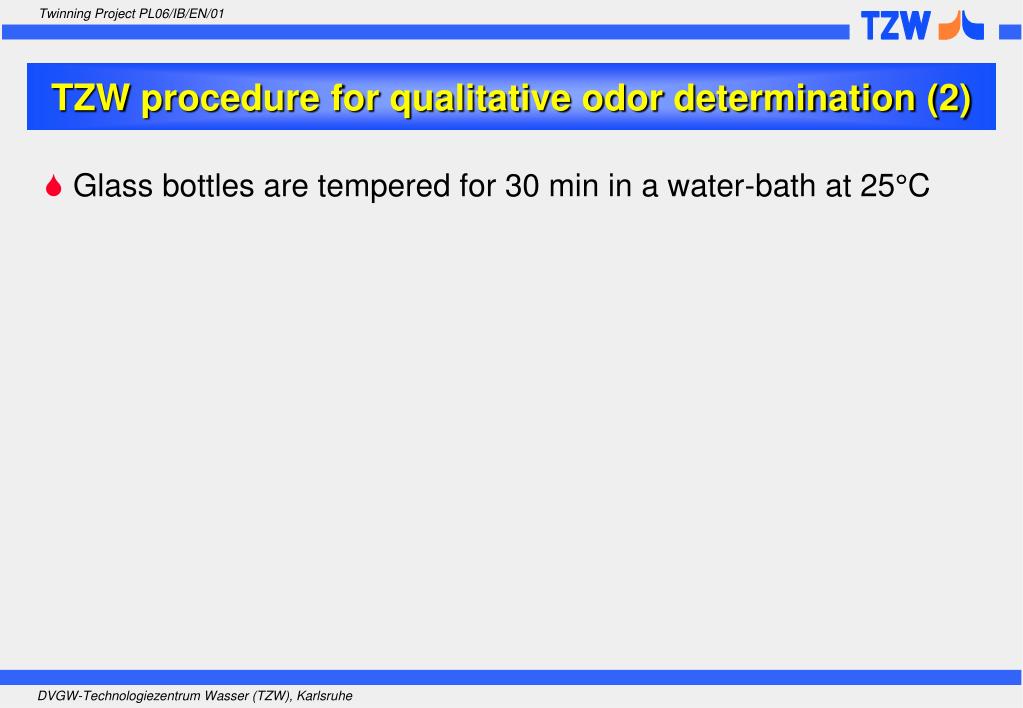 Twinning Project PL06/IB/EN/01

TZW

TZW procedure for qualitative odor determination (2)

Glass bottles are tempered for 30 min in a water-bath at 25°C

DVGW-Technologiezentrum Wasser (TZW), Karlsruhe